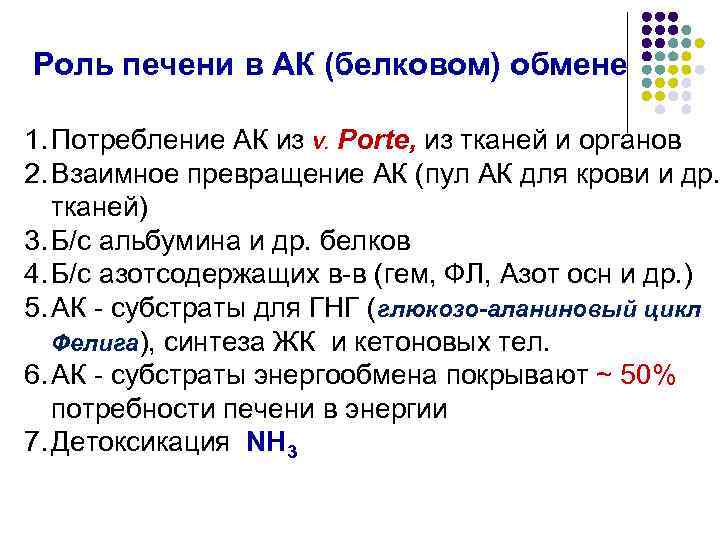 Роль печени в АК (белковом) обмене

1. Потребление АК из v. Porte, из тканей и органов
2. Взаимное превращение АК (пул АК для крови и др. тканей)
3. Б/с альбумина и др. белков
4. Б/с азотсодержащих в-в (гем, ФЛ, Азот осн и др.)
5. АК - субстраты для ГНГ (глюкозо-аланиновый цикл Фелига), синтеза ЖК и кетоновых тел.
6. АК - субстраты энергообмена покрывают ~ 50% потребности печени в энергии
7. Детоксикация $NH_3$